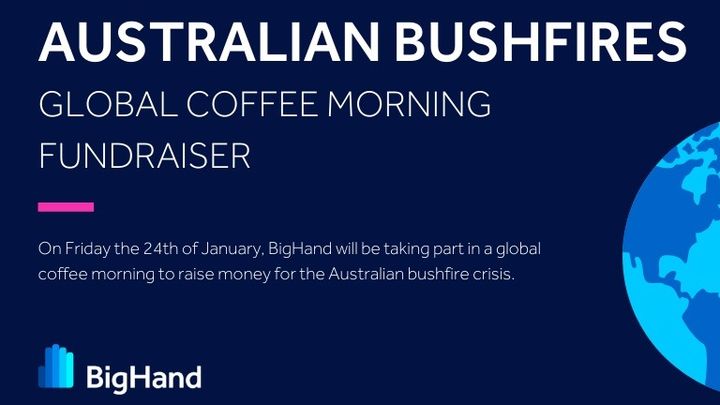 AUSTRALIAN BUSHFIRES

GLOBAL COFFEE MORNING FUNDRAISER

On Friday the 24th of January, BigHand will be taking part in a global coffee morning to raise money for the Australian bushfire crisis.

BigHand